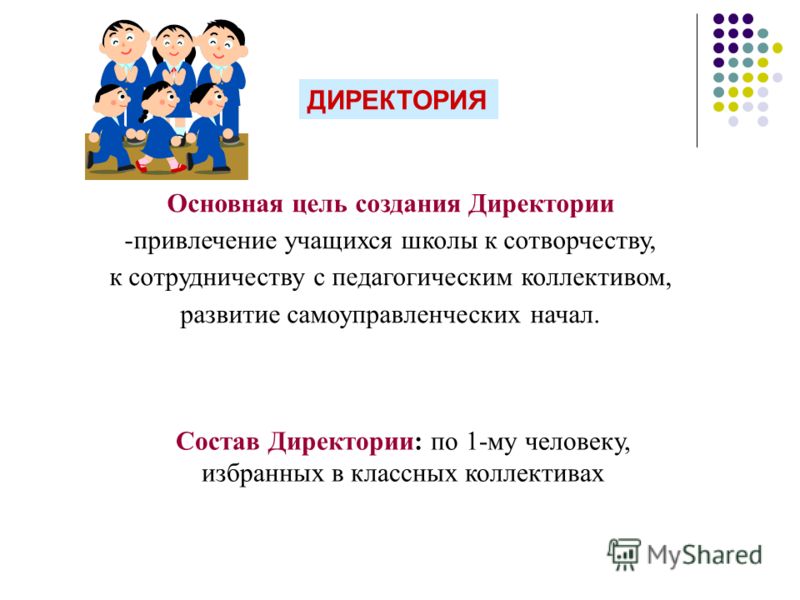 ДИРЕКТОРИЯ

Основная цель создания Директории
-привлечение учащихся школы к сотворчеству, к сотрудничеству с педагогическим коллективом, развитие самоуправленческих начал.

Состав Директории: по 1-му человеку, избранных в классных коллективах

MyShared